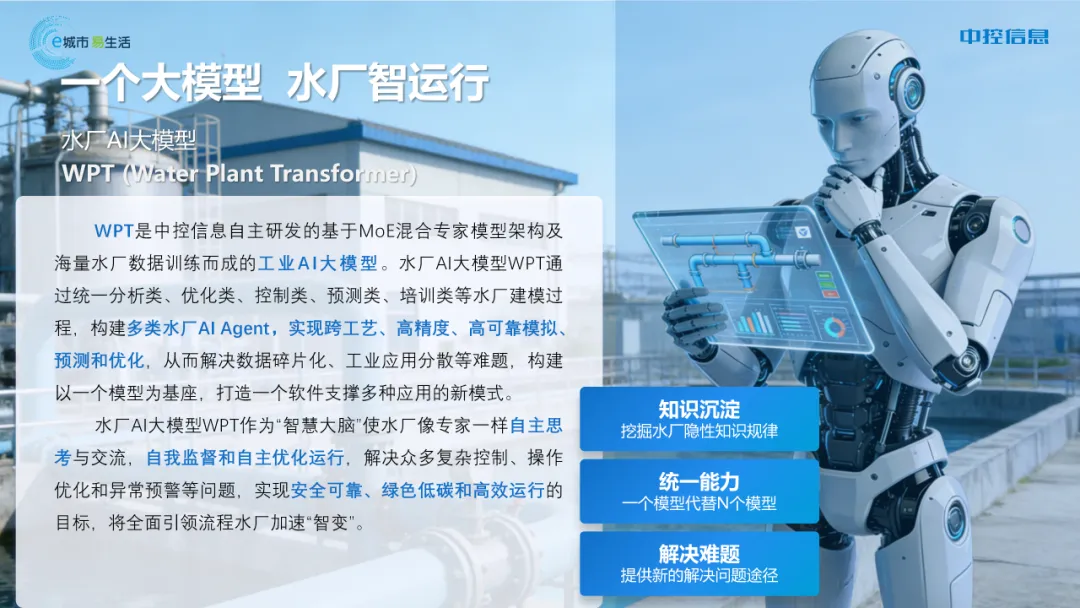 e城市易生活

中控信息

一个大模型 水厂智运行

水厂AI大模型

WPT (Water Plant Transformer)

WPT是中控信息自主研发的基于MoE混合专家模型架构及海量水厂数据训练而成的工业AI大模型。水厂AI大模型WPT通过统一分析类、优化类、控制类、预测类、培训类等水厂建模过程，构建多类水厂AI Agent，实现跨工艺、高精度、高可靠模拟、预测和优化，从而解决数据碎片化、工业应用分散等难题，构建以一个模型为基座，打造一个软件支撑多种应用的新模式。

水厂AI大模型WPT作为“智慧大脑”使水厂像专家一样自主思考与交流，自我监督和自主优化运行，解决众多复杂控制、操作优化和异常预警等问题，实现安全可靠、绿色低碳和高效运行的目标，将全面引领流程水厂加速“智变”。

知识沉淀
挖掘水厂隐性知识规律

统一能力
一个模型代替N个模型

解决难题
提供新的解决问题途径